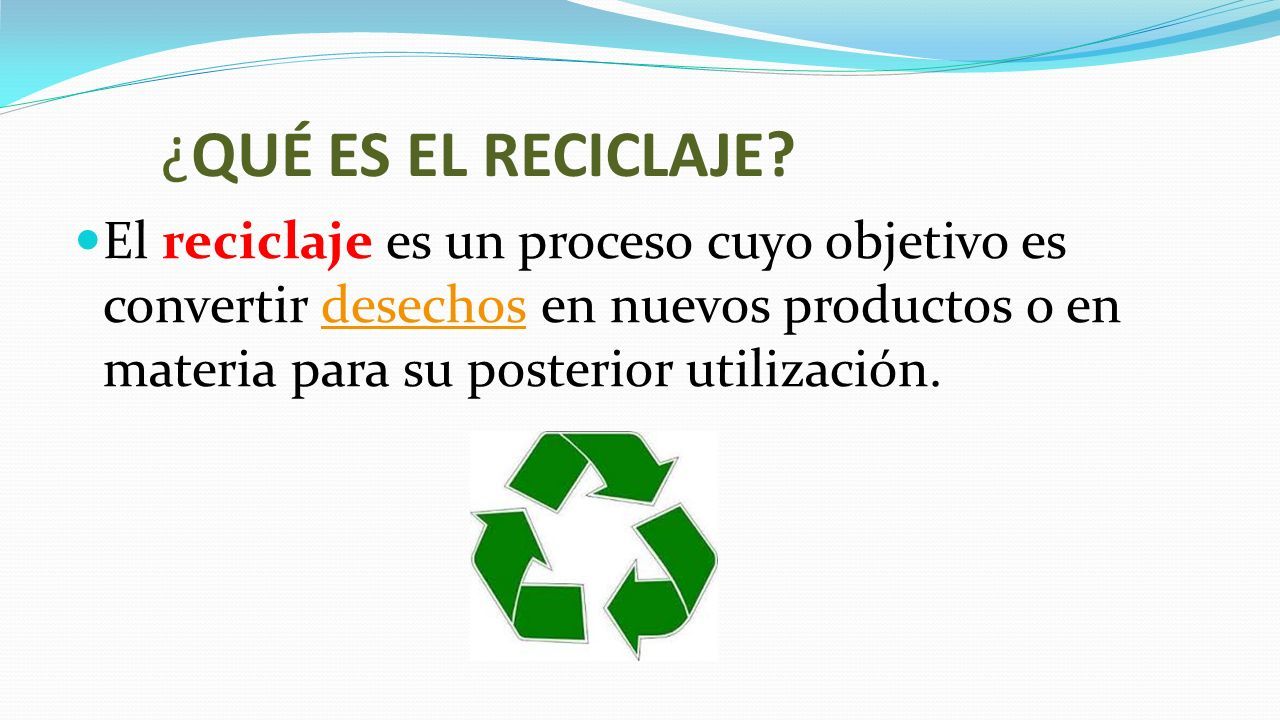 ¿QUÉ ES EL RECICLAJE?

El reciclaje es un proceso cuyo objetivo es convertir desechos en nuevos productos o en materia para su posterior utilización.